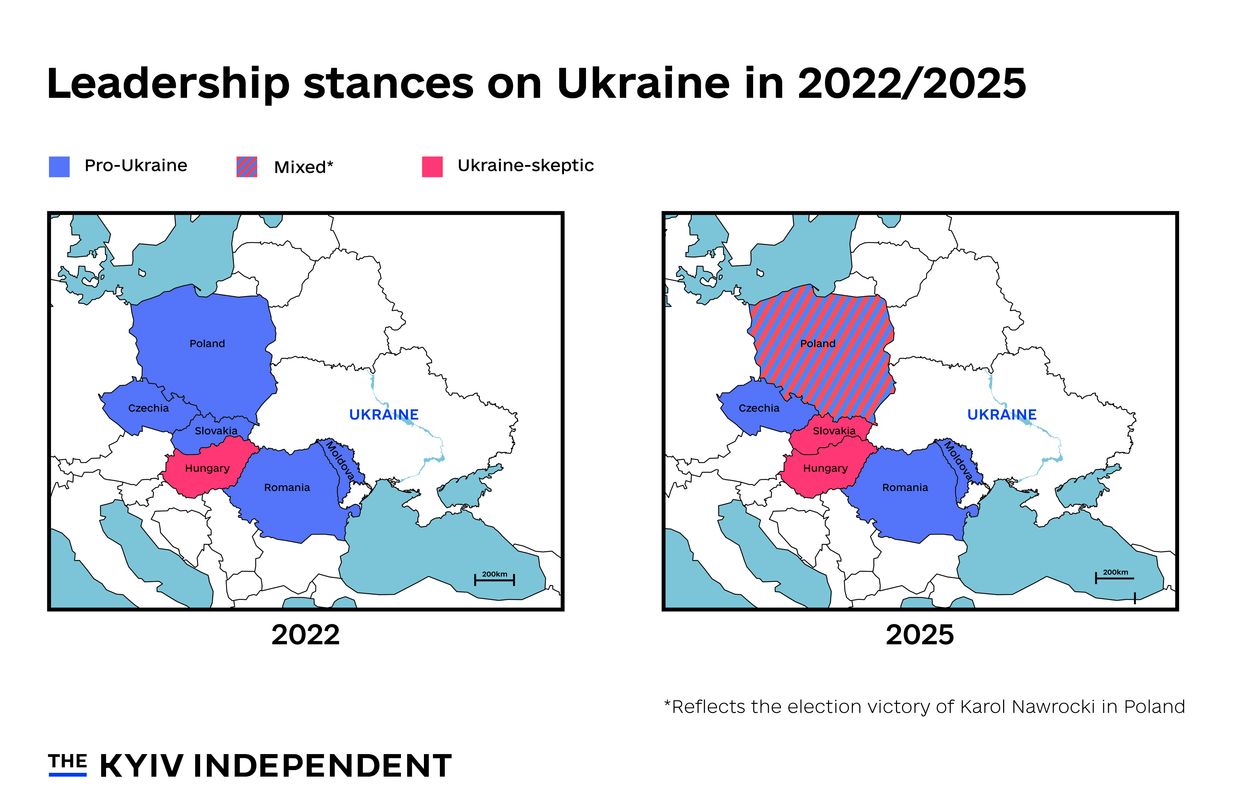 Leadership stances on Ukraine in 2022/2025

Pro-Ukraine
Mixed*
Ukraine-skeptic

Poland
Czechia
Slovakia
Hungary
Romania
Moldova
UKRAINE
200km

2022

Poland
Czechia
Slovakia
Hungary
Romania
Moldova
UKRAINE
200km

2025

*Reflects the election victory of Karol Nawrocki in Poland

THE KYIV INDEPENDENT